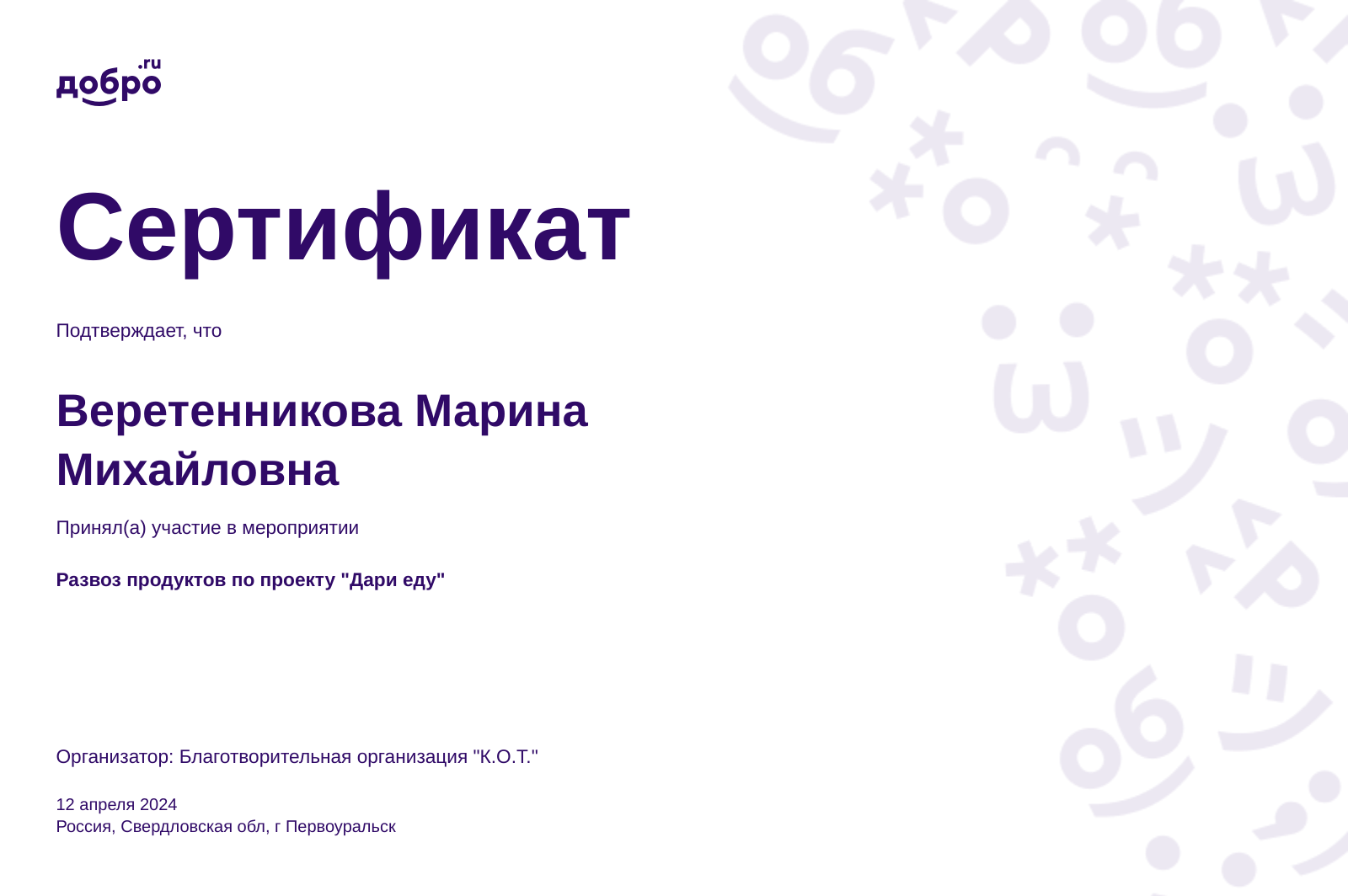 добро.ru

Сертификат

Подтверждает, что

Веретенникова Марина Михайловна

Принял(а) участие в мероприятии

Развоз продуктов по проекту "Дари еду"

Организатор: Благотворительная организация "К.О.Т."

12 апреля 2024
Россия, Свердловская обл, г Первоуральск